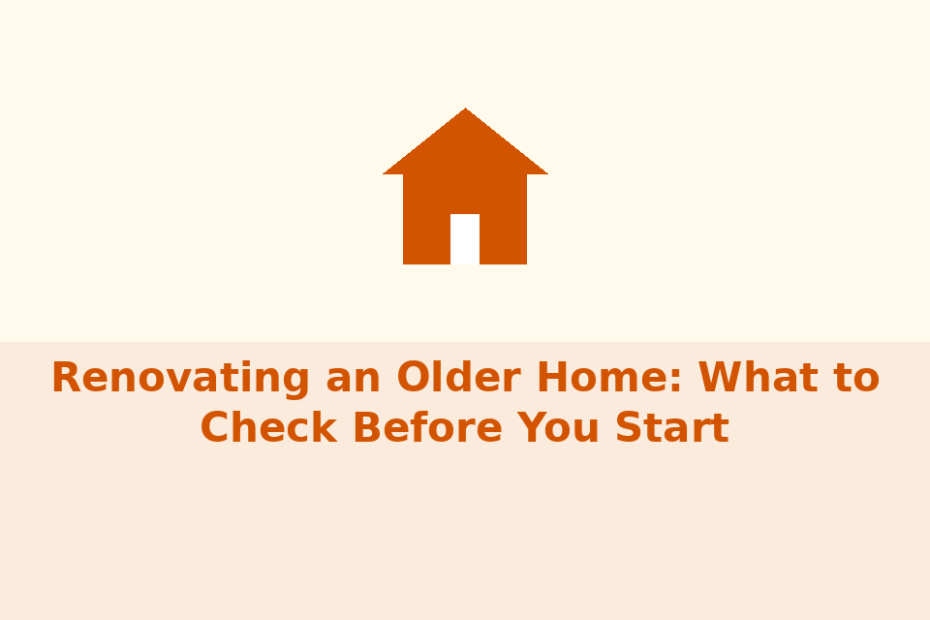 Renovating an Older Home: What to Check Before You Start